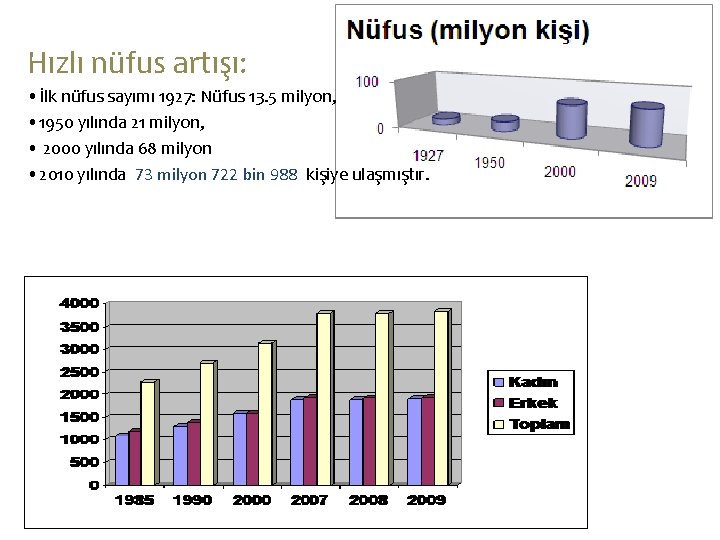 Hızlı nüfus artışı:
• İlk nüfus sayımı 1927: Nüfus 13.5 milyon,
• 1950 yılında 21 milyon,
• 2000 yılında 68 milyon
• 2010 yılında 73 milyon 722 bin 988 kişiye ulaşmıştır.

Nüfus (milyon kişi)
100
0
1927
1950
2000
2009

4000
3500
3000
2500
2000
1500
1000
500
0
1985
1990
2000
2007
2008
2009
Kadın
Erkek
Toplam